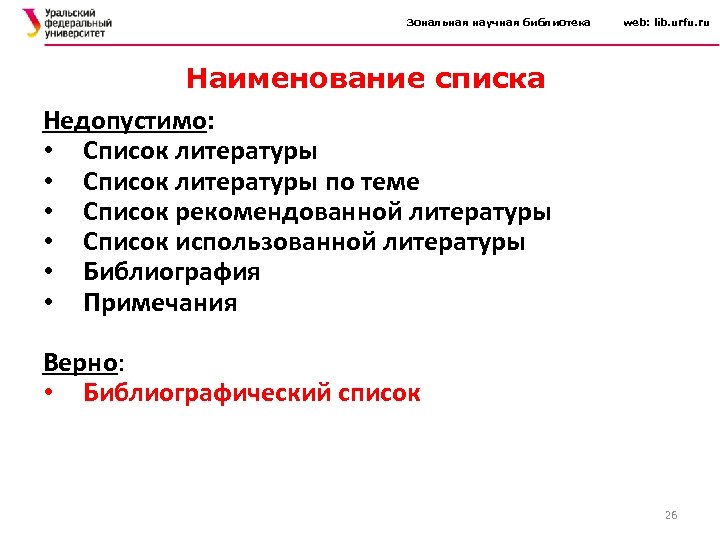 Уральский федеральный университет

Зональная научная библиотека web: lib.urfu.ru

Наименование списка

Недопустимо:
• Список литературы
• Список литературы по теме
• Список рекомендованной литературы
• Список использованной литературы
• Библиография
• Примечания

Верно:
• Библиографический список

26